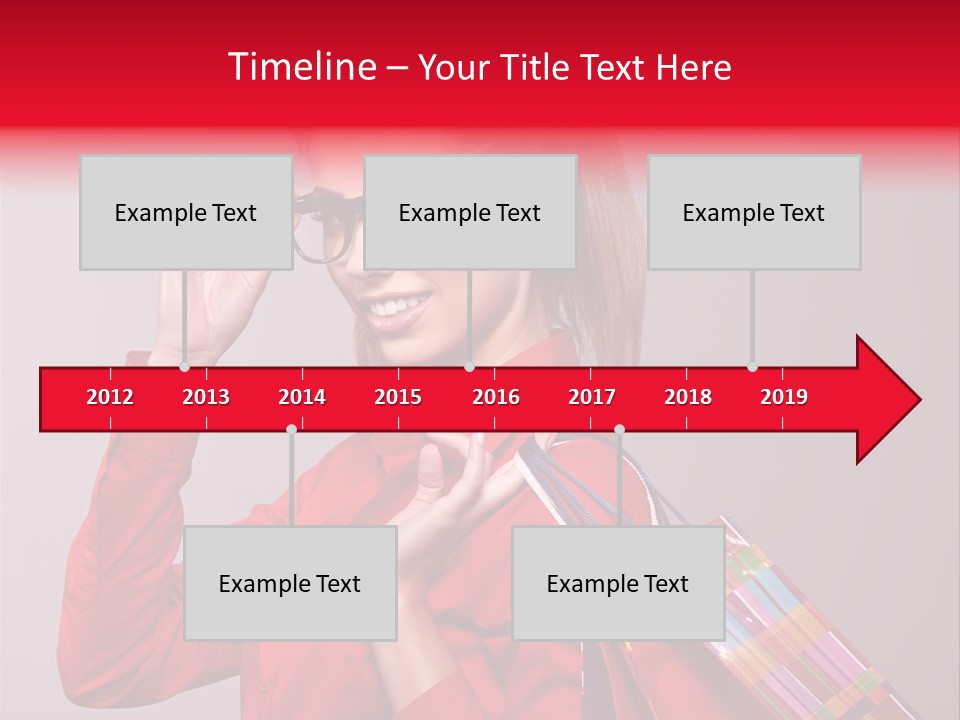 Timeline – Your Title Text Here

Example Text

Example Text

Example Text

2012 2013 2014 2015 2016 2017 2018 2019

Example Text

Example Text